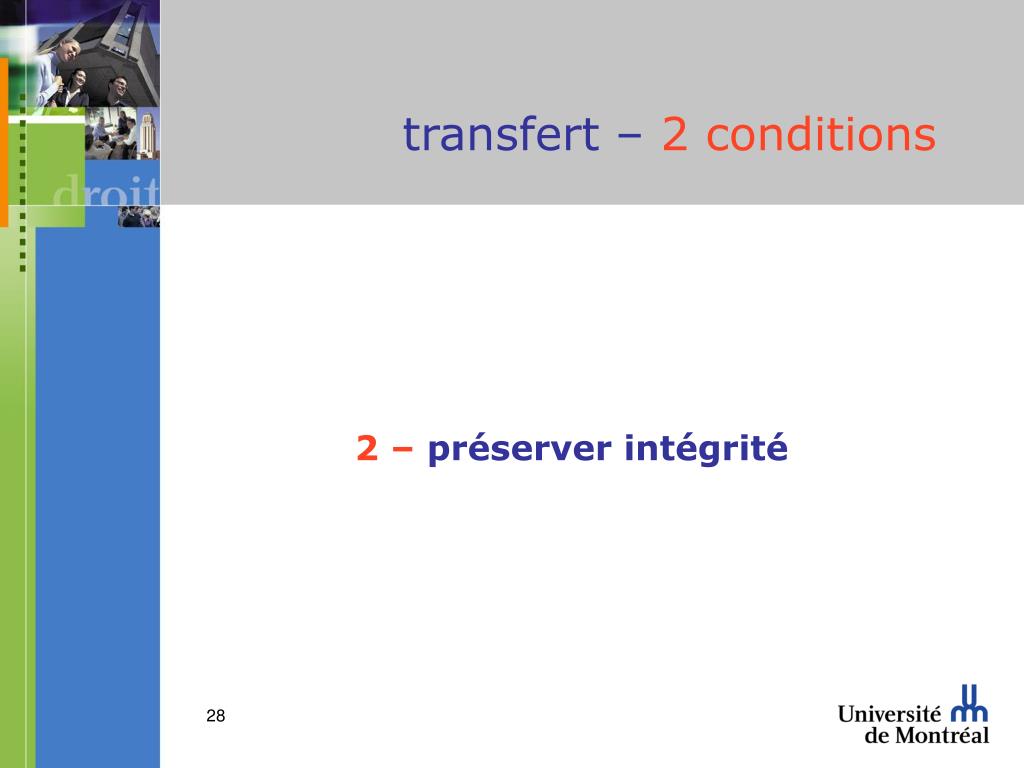 droit

transfert – 2 conditions

2 – préserver intégrité

28

Université de Montréal